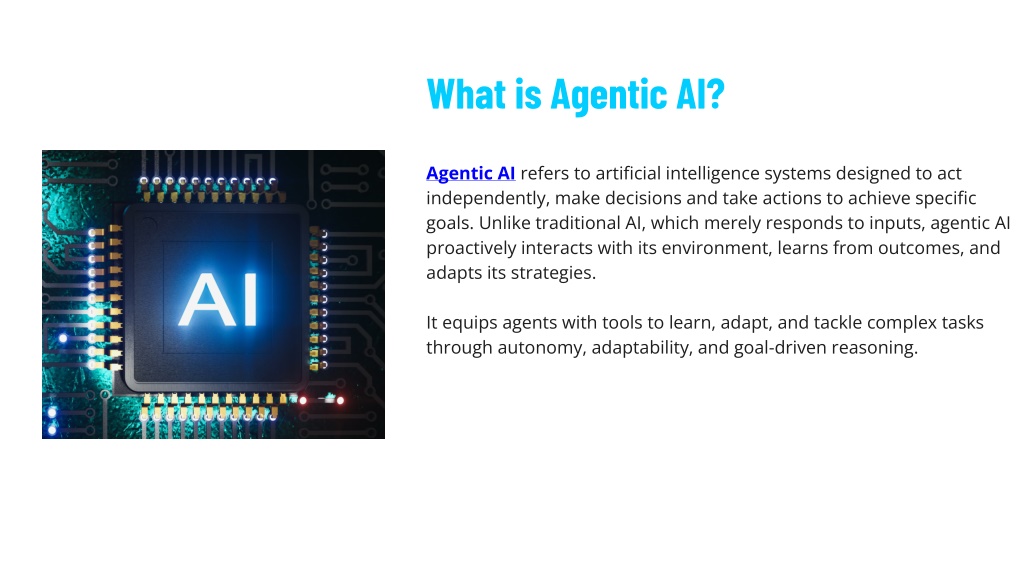 What is Agentic AI?

AI

Agentic AI refers to artificial intelligence systems designed to act independently, make decisions and take actions to achieve specific goals. Unlike traditional AI, which merely responds to inputs, agentic AI proactively interacts with its environment, learns from outcomes, and adapts its strategies.

It equips agents with tools to learn, adapt, and tackle complex tasks through autonomy, adaptability, and goal-driven reasoning.